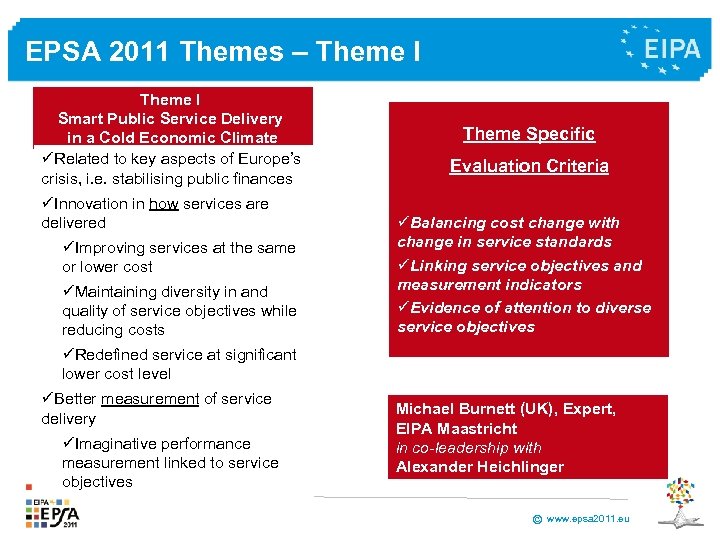 EPSA 2011 Themes – Theme I

EIPA

Theme I
Smart Public Service Delivery
in a Cold Economic Climate

✓Related to key aspects of Europe's crisis, i.e. stabilising public finances

✓Innovation in how services are delivered

✓Improving services at the same or lower cost

✓Maintaining diversity in and quality of service objectives while reducing costs

✓Redefined service at significant lower cost level

✓Better measurement of service delivery

✓Imaginative performance measurement linked to service objectives

Theme Specific
Evaluation Criteria

✓Balancing cost change with change in service standards

✓Linking service objectives and measurement indicators

✓Evidence of attention to diverse service objectives

Michael Burnett (UK), Expert, EIPA Maastricht
in co-leadership with
Alexander Heichlinger

EIPA EPSA 2011

© www.epsa2011.eu